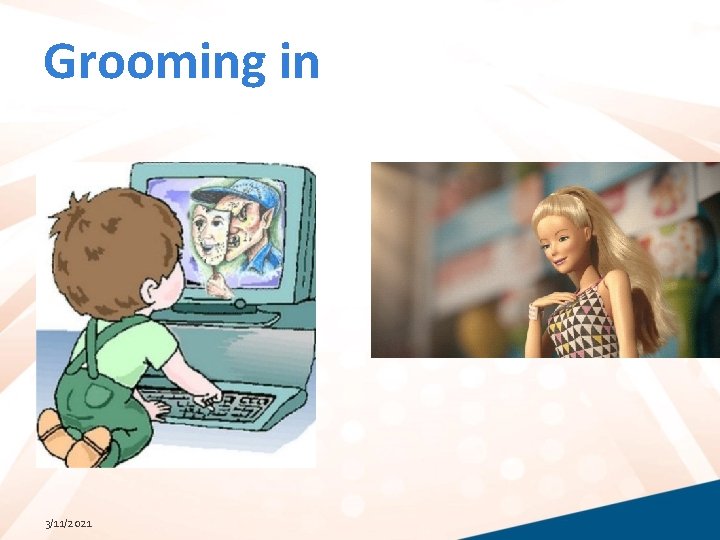 Grooming in

3/11/2021